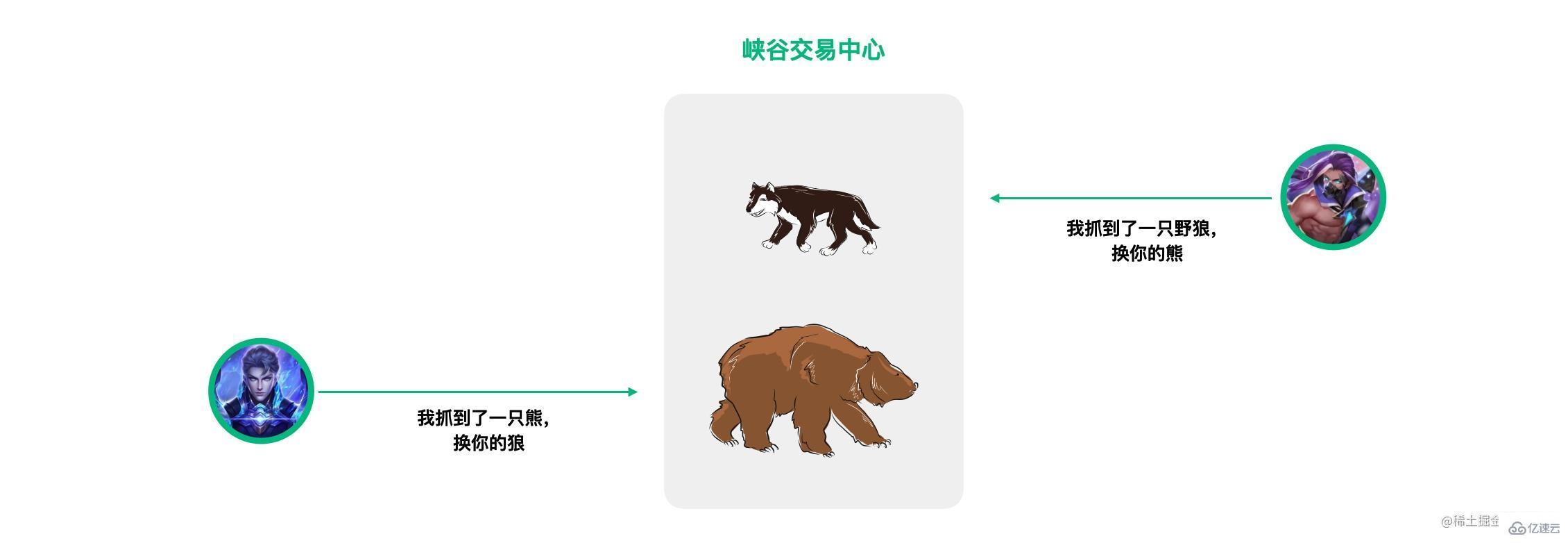 峡谷交易中心

我抓到了一只野狼，
换你的熊

我抓到了一只熊，
换你的狼

@稀土掘金 亿速云